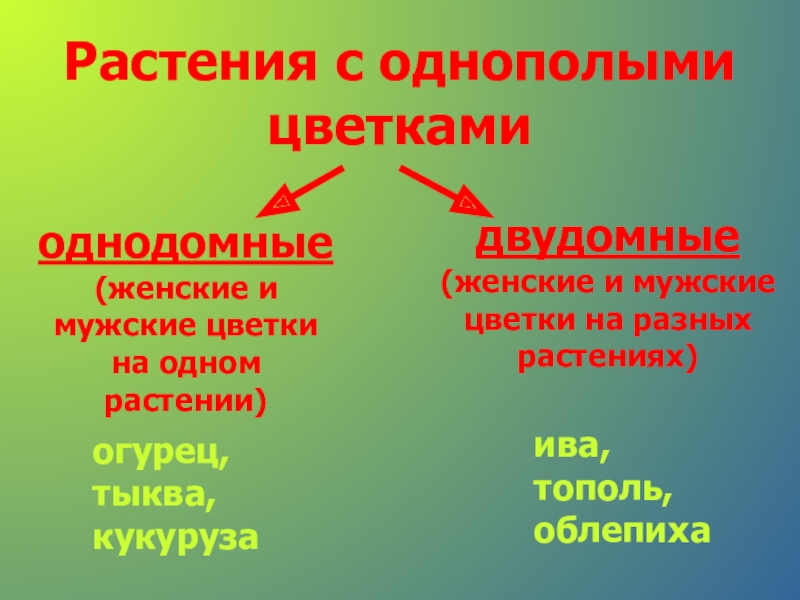 Растения с однополыми цветками

однодомные
(женские и мужские цветки на одном растении)

огурец,
тыква,
кукуруза

двудомные
(женские и мужские цветки на разных растениях)

ива,
тополь,
облепиха